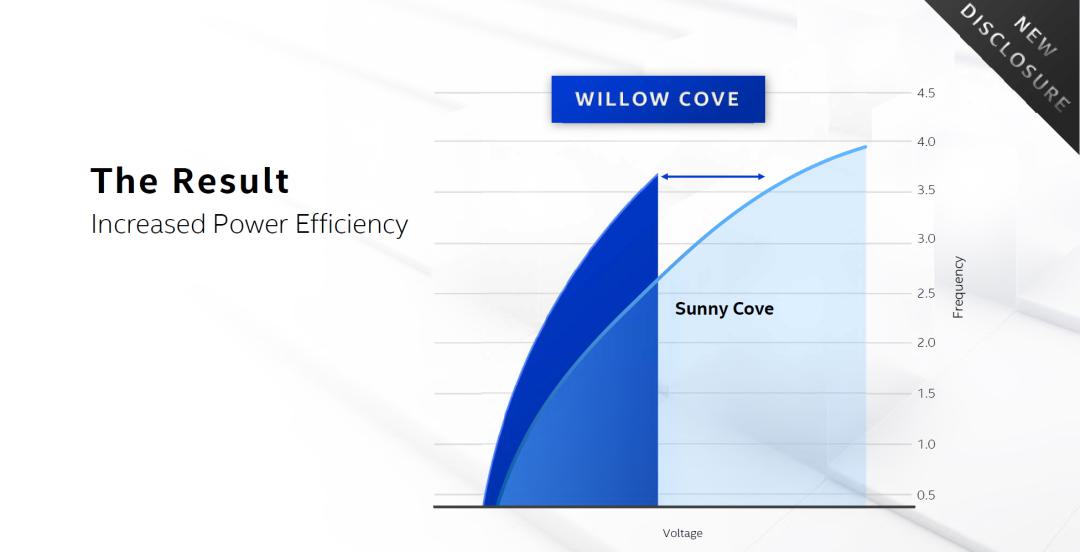 NEW DISCLOSURE

The Result
Increased Power Efficiency

WILLOW COVE

Sunny Cove

4.5
4.0
3.5
3.0
2.5
2.0
1.5
1.0
0.5

Frequency

Voltage